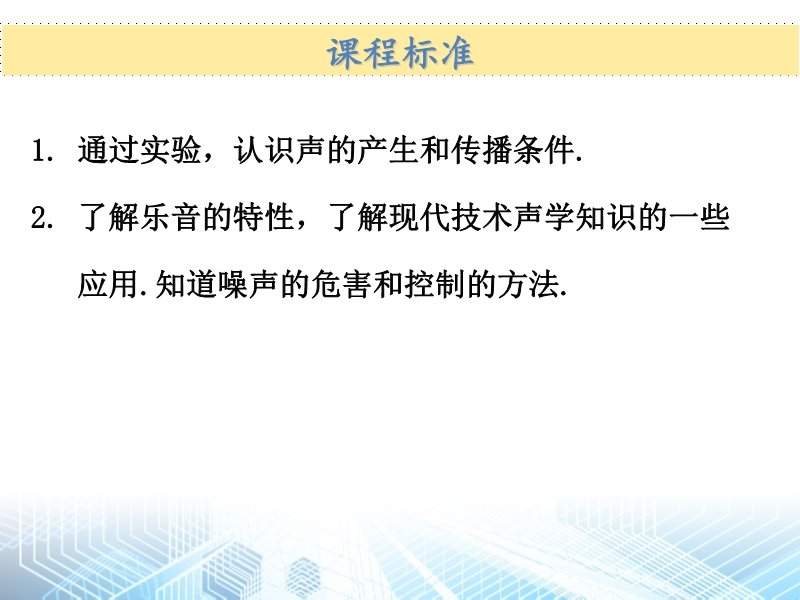 课程标准

1. 通过实验，认识声的产生和传播条件.

2. 了解乐音的特性，了解现代技术声学知识的一些应用.知道噪声的危害和控制的方法.